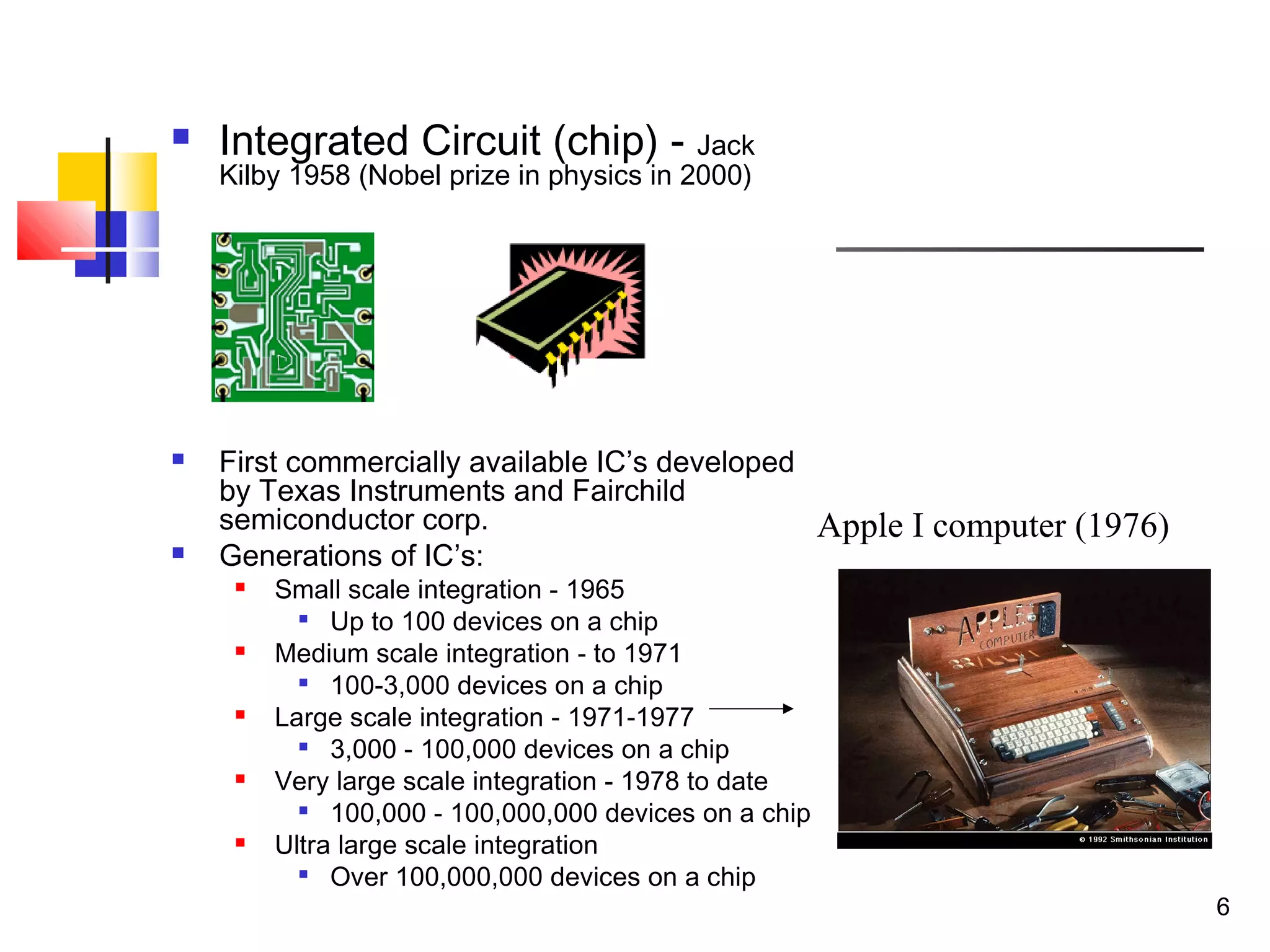 Integrated Circuit (chip) - Jack Kilby 1958 (Nobel prize in physics in 2000)

First commercially available IC's developed by Texas Instruments and Fairchild semiconductor corp.

Generations of IC's:

Small scale integration - 1965

Up to 100 devices on a chip

Medium scale integration - to 1971

100-3,000 devices on a chip

Large scale integration - 1971-1977

3,000 - 100,000 devices on a chip

Very large scale integration - 1978 to date

100,000 - 100,000,000 devices on a chip

Ultra large scale integration

Over 100,000,000 devices on a chip

Apple I computer (1976)

APPLE COMPUTER

© 1992 Smithsonian Institution

6